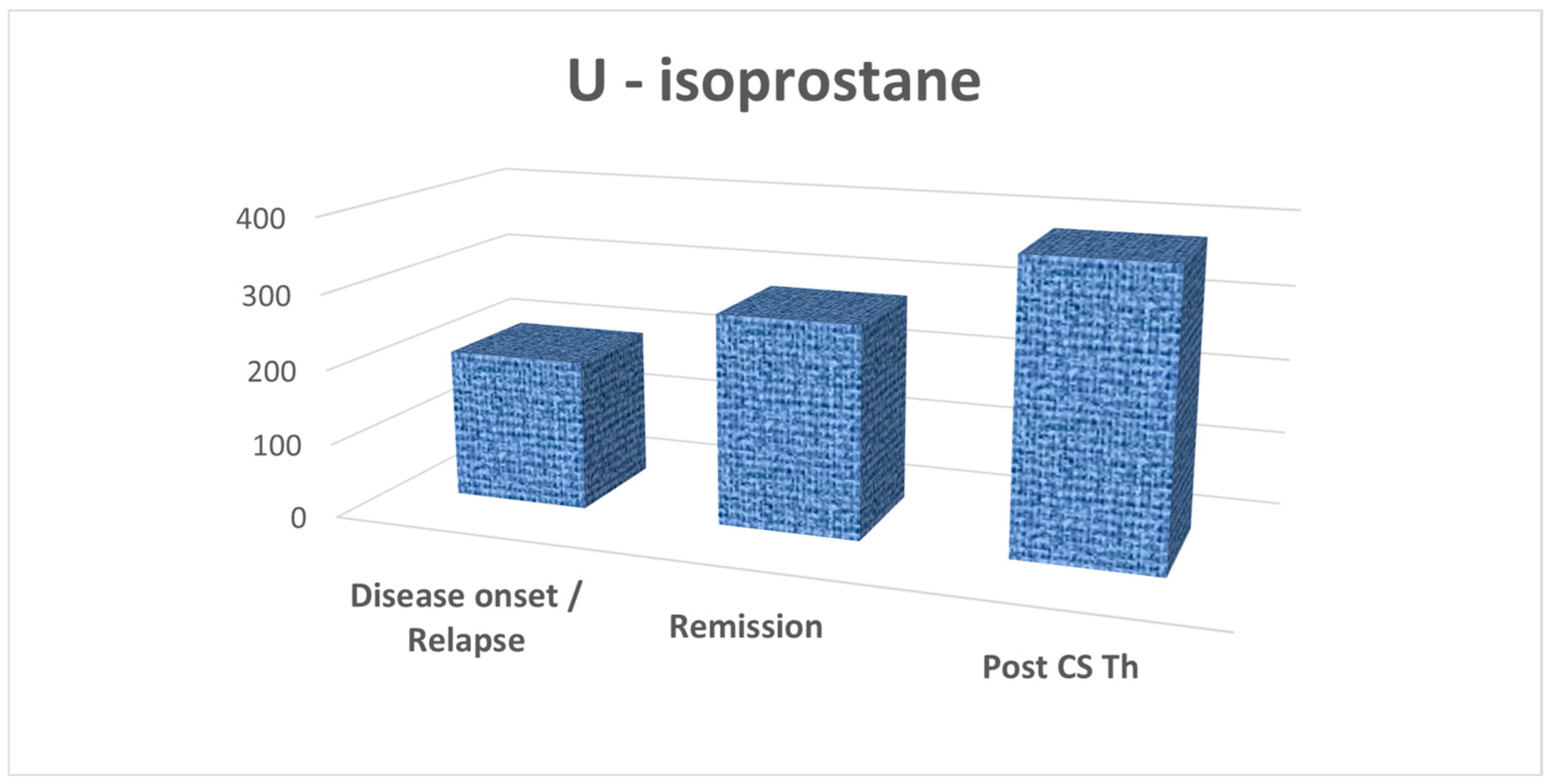 U - isoprostane

400
300
200
100
0

Disease onset / Relapse
Remission
Post CS Th